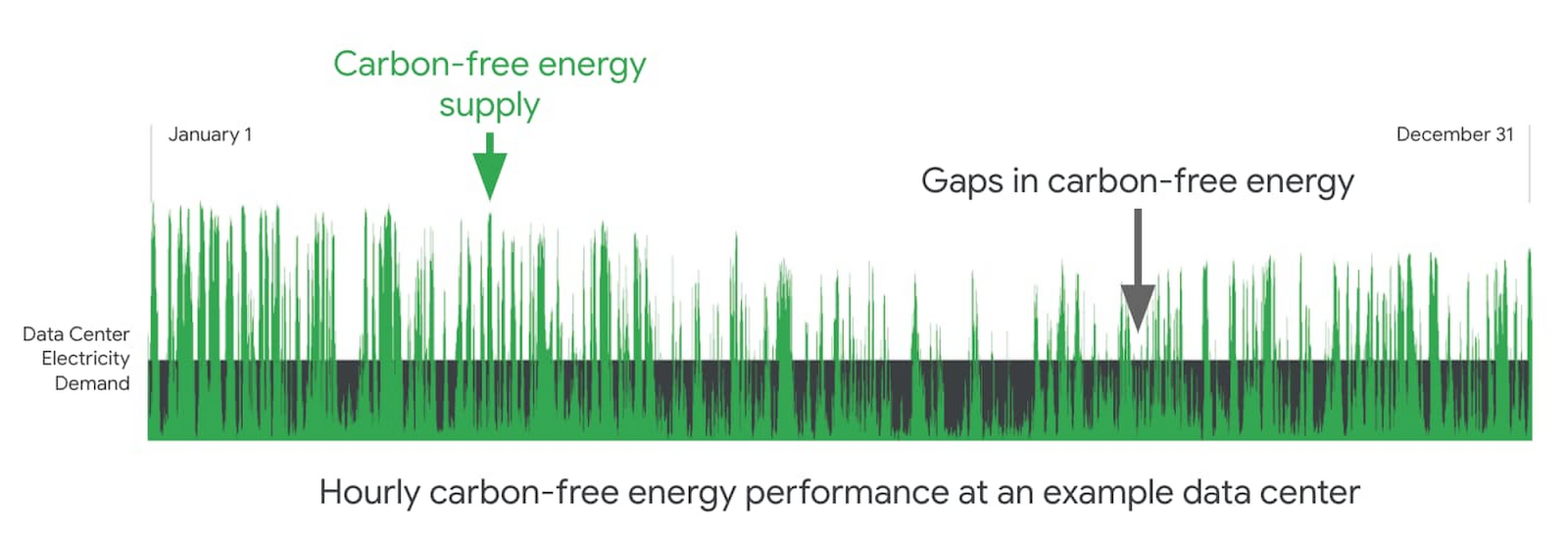 Carbon-free energy supply

January 1

December 31

Gaps in carbon-free energy

Data Center Electricity Demand

Hourly carbon-free energy performance at an example data center